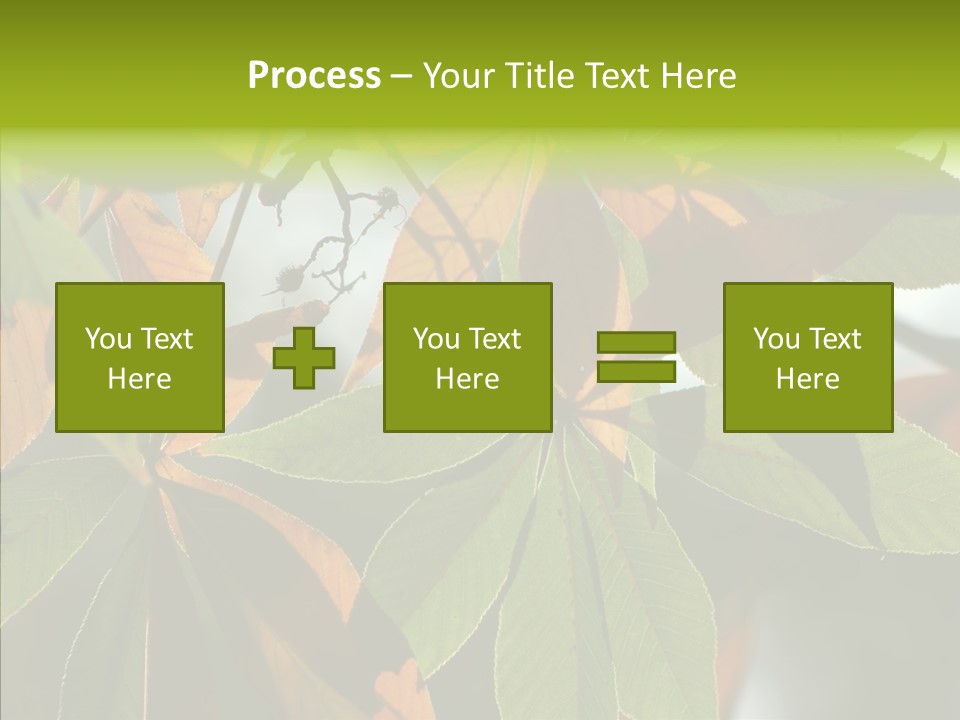 Process – Your Title Text Here

You Text Here

You Text Here

You Text Here